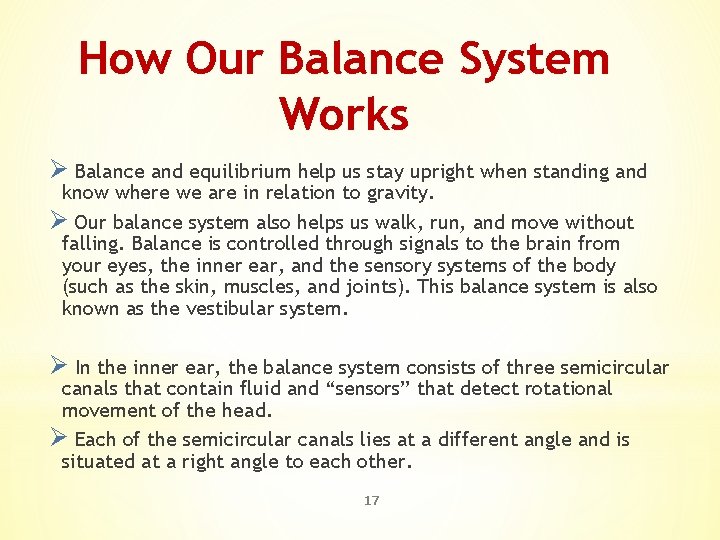 How Our Balance System Works

➢ Balance and equilibrium help us stay upright when standing and know where we are in relation to gravity.

➢ Our balance system also helps us walk, run, and move without falling. Balance is controlled through signals to the brain from your eyes, the inner ear, and the sensory systems of the body (such as the skin, muscles, and joints). This balance system is also known as the vestibular system.

➢ In the inner ear, the balance system consists of three semicircular canals that contain fluid and “sensors” that detect rotational movement of the head.

➢ Each of the semicircular canals lies at a different angle and is situated at a right angle to each other.

17